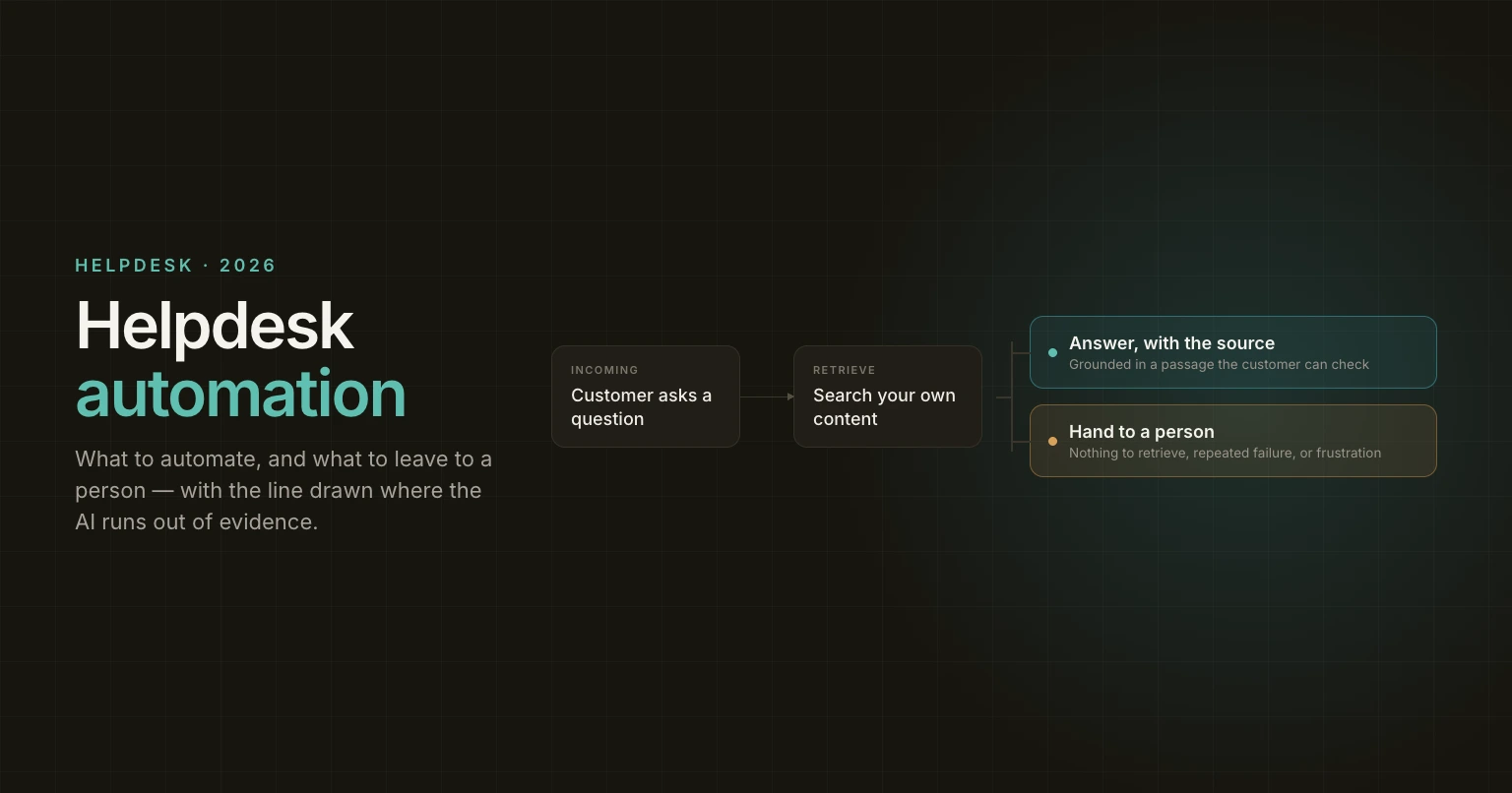 HELPDESK · 2026

Helpdesk automation

What to automate, and what to leave to a person — with the line drawn where the AI runs out of evidence.

INCOMING
Customer asks a question

RETRIEVE
Search your own content

Answer, with the source
Grounded in a passage the customer can check

Hand to a person
Nothing to retrieve, repeated failure, or frustration